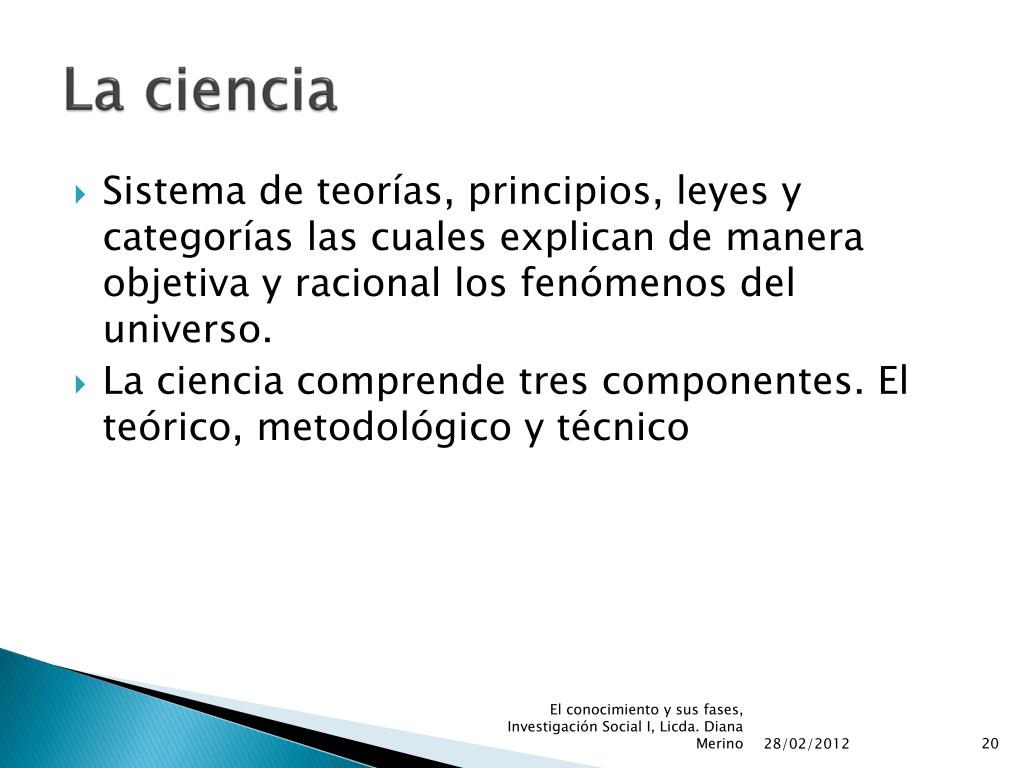 La ciencia

Sistema de teorías, principios, leyes y categorías las cuales explican de manera objetiva y racional los fenómenos del universo.

La ciencia comprende tres componentes. El teórico, metodológico y técnico

El conocimiento y sus fases, Investigación Social I, Licda. Diana Merino

28/02/2012

20